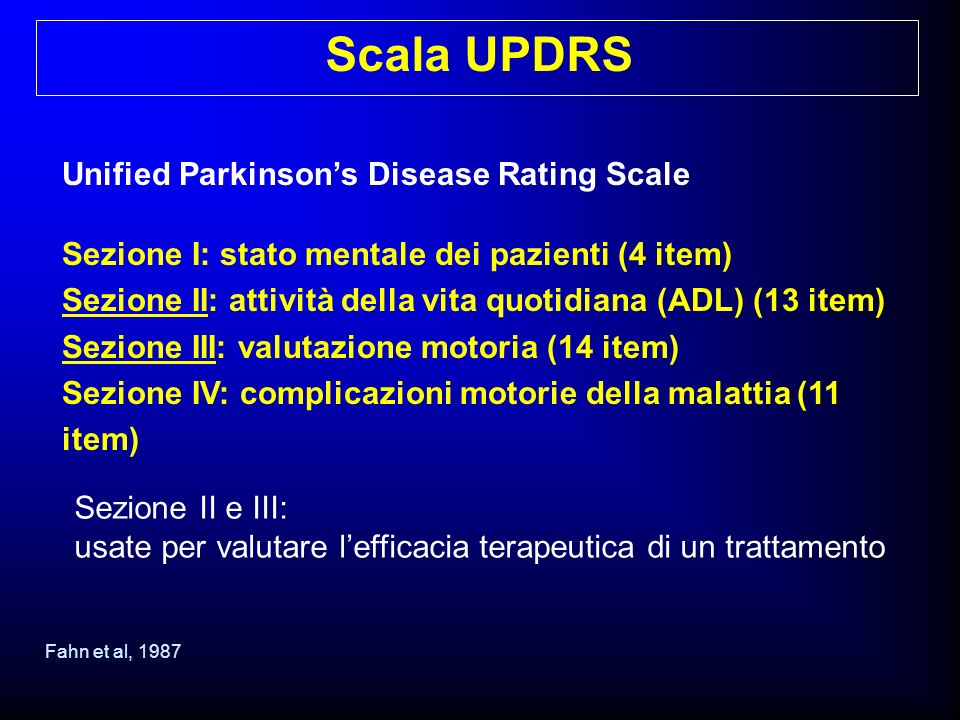 Scala UPDRS

Unified Parkinson’s Disease Rating Scale

Sezione I: stato mentale dei pazienti (4 item)
Sezione II: attività della vita quotidiana (ADL) (13 item)
Sezione III: valutazione motoria (14 item)
Sezione IV: complicazioni motorie della malattia (11 item)

Sezione II e III:
usate per valutare l’efficacia terapeutica di un trattamento

Fahn et al, 1987